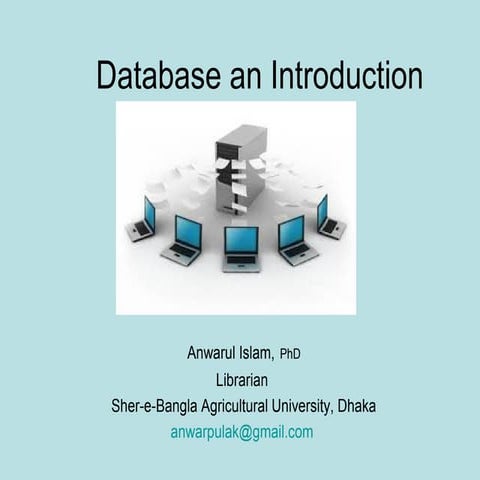 Database an Introduction

Anwarul Islam, PhD
Librarian
Sher-e-Bangla Agricultural University, Dhaka
anwarpulak@gmail.com